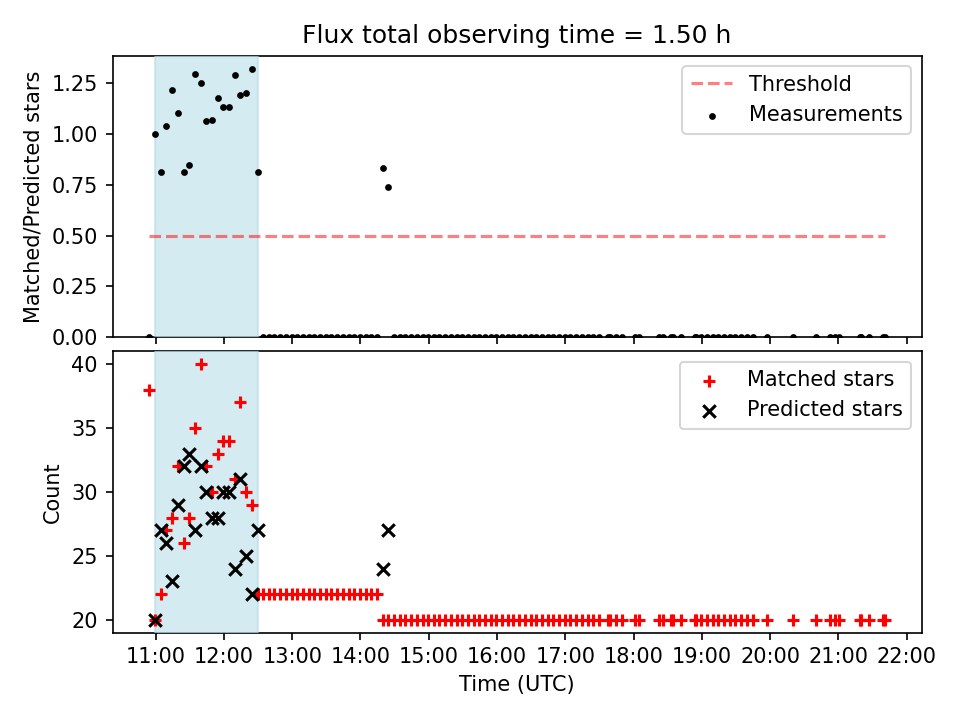 Flux total observing time = 1.50 h

Matched/Predicted stars

1.25
1.00
0.75
0.50
0.25
0.00

Threshold
Measurements

Count

40
35
30
25
20

Matched stars
Predicted stars

11:00 12:00 13:00 14:00 15:00 16:00 17:00 18:00 19:00 20:00 21:00 22:00

Time (UTC)